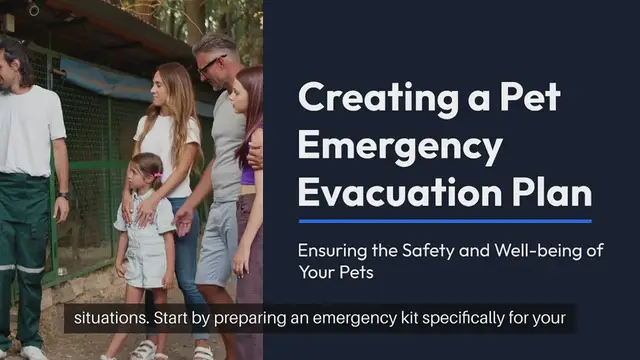 Creating a Pet Emergency Evacuation Plan

Ensuring the Safety and Well-being of Your Pets

situations. Start by preparing an emergency kit specifically for your